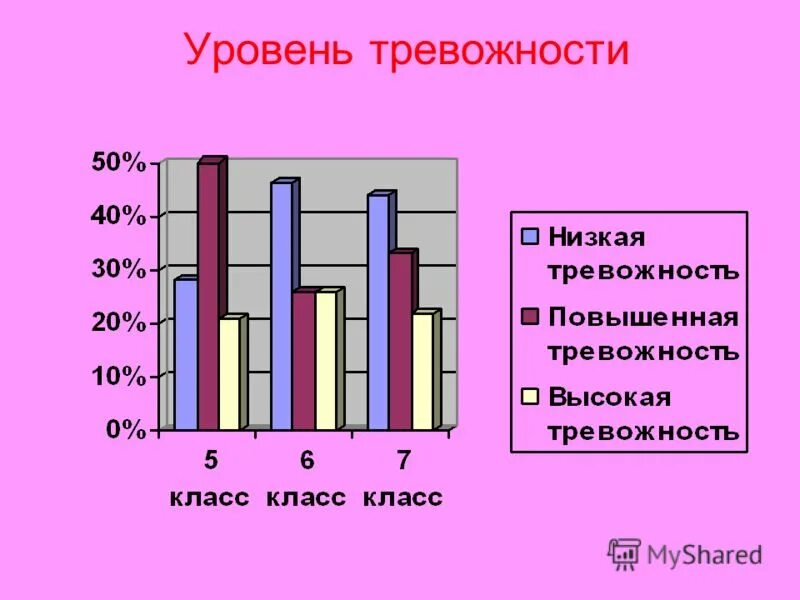 Уровень тревожности

50%
40%
30%
20%
10%
0%

5 класс
6 класс
7 класс

Низкая тревожность
Повышенная тревожность
Высокая тревожность

MyShared